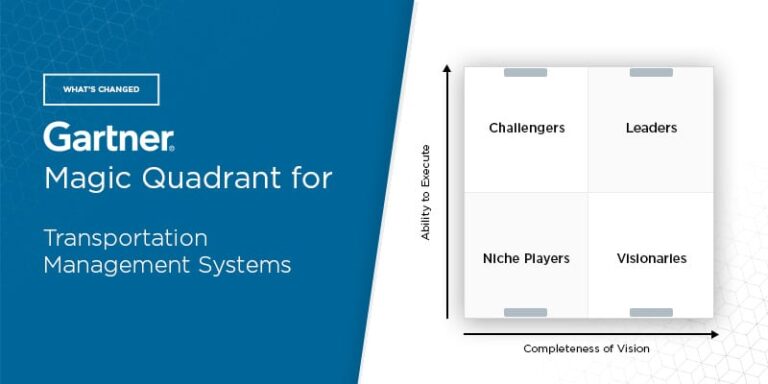 WHAT'S CHANGED

Gartner®
Magic Quadrant for

Transportation
Management Systems

Ability to Execute

Challengers

Leaders

Niche Players

Visionaries

Completeness of Vision